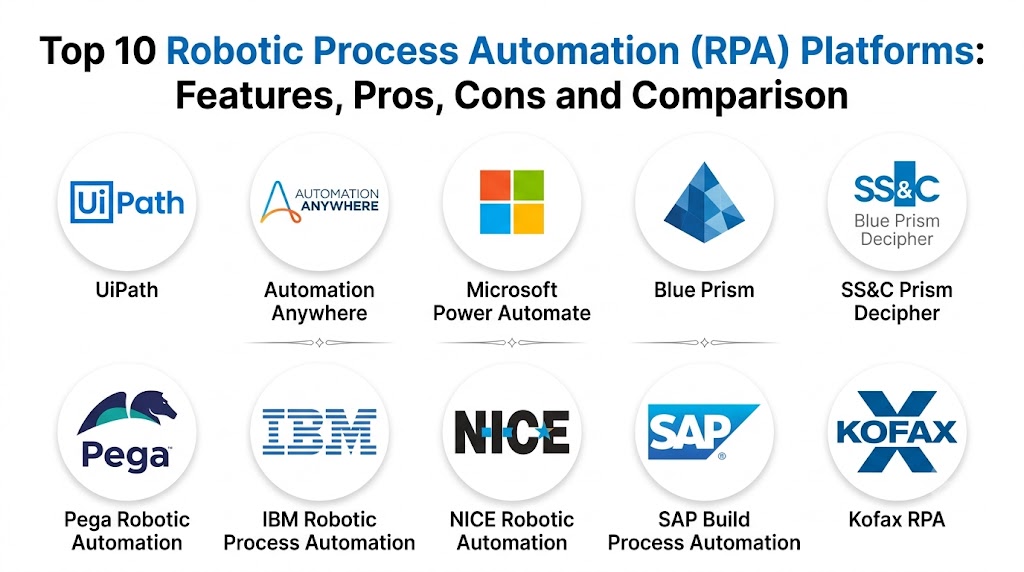 Top 10 Robotic Process Automation (RPA) Platforms: Features, Pros, Cons and Comparison

UiPath
UiPath

AUTOMATION ANYWHERE
Automation Anywhere

Microsoft Power Automate

Blue Prism

SS&C
Blue Prism Decipher
SS&C Prism Decipher

Pega
Pega Robotic Automation

IBM
IBM Robotic Process Automation

NICE
NICE Robotic Automation

SAP
SAP Build Process Automation

KOFAX
Kofax RPA